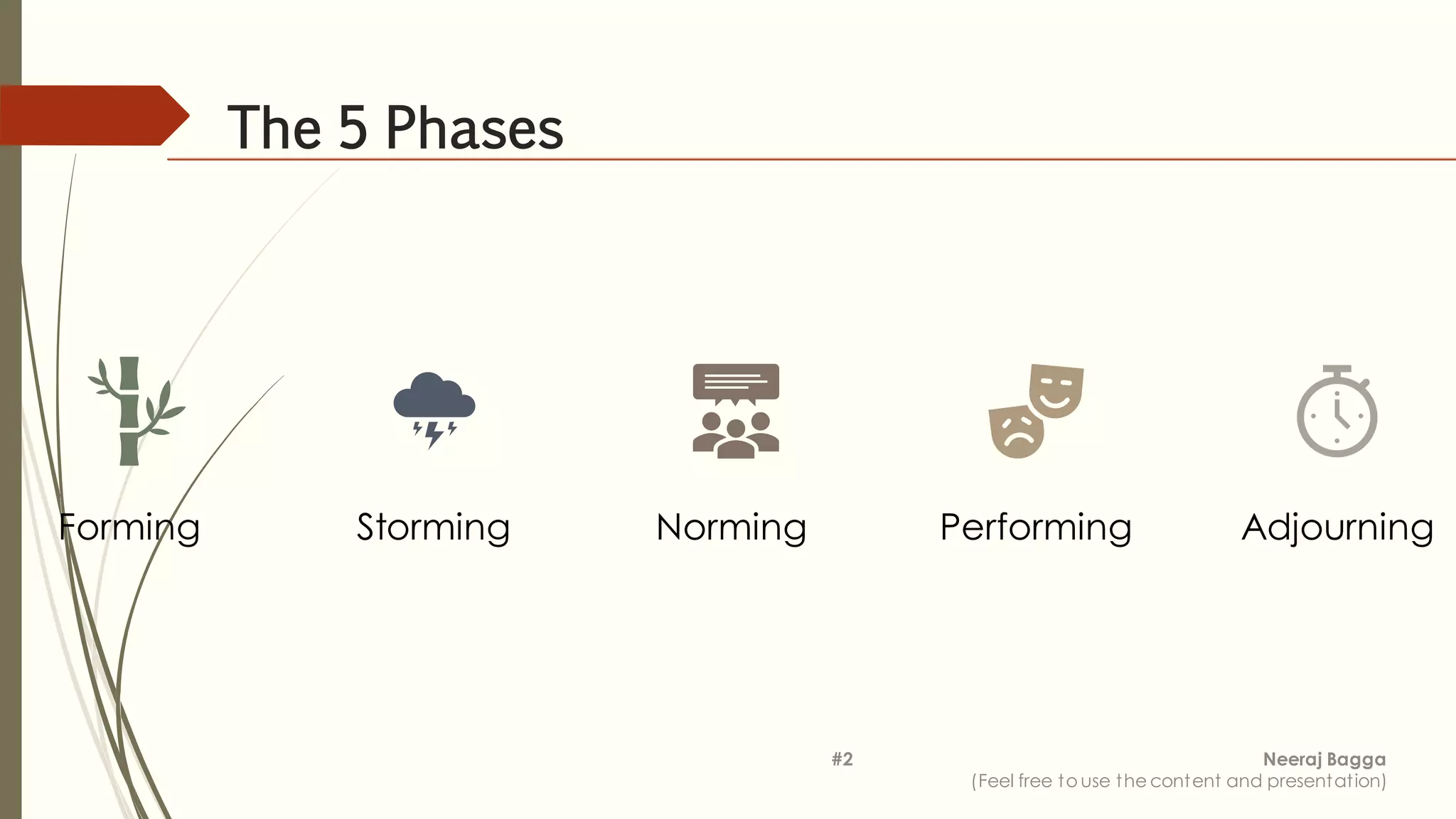 The 5 Phases

Forming

Storming

Norming

Performing

Adjourning

#2

Neeraj Bagga
(Feel free to use the content and presentation)